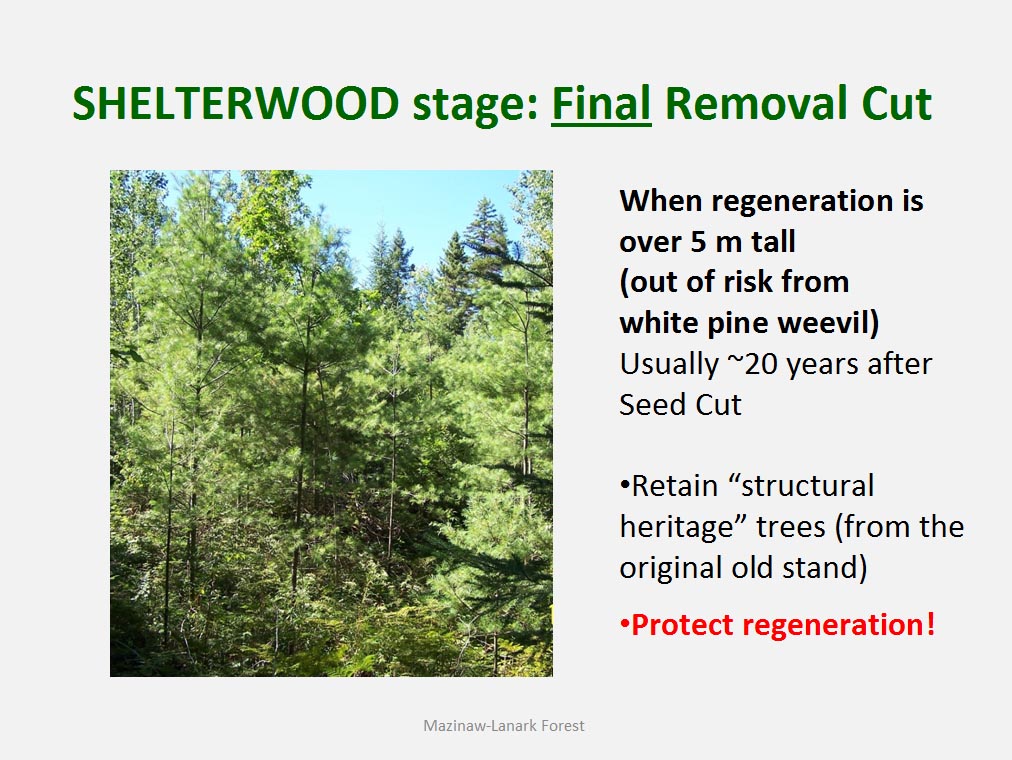 SHELTERWOOD stage: Final Removal Cut

When regeneration is over 5 m tall (out of risk from white pine weevil)
Usually ~20 years after Seed Cut

•Retain “structural heritage” trees (from the original old stand)

•Protect regeneration!

Mazinaw-Lanark Forest